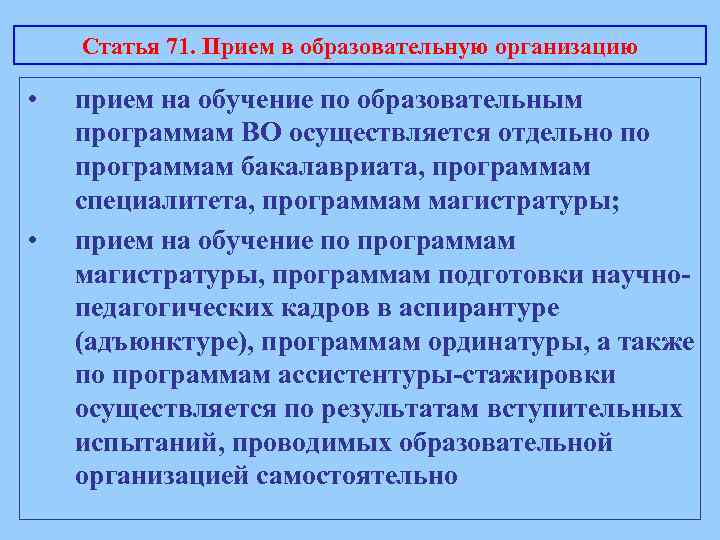 Статья 71. Прием в образовательную организацию

• прием на обучение по образовательным программам ВО осуществляется отдельно по программам бакалавриата, программам специалитета, программам магистратуры;

• прием на обучение по программам магистратуры, программам подготовки научно-педагогических кадров в аспирантуре (адъюнктуре), программам ординатуры, а также по программам ассистентуры-стажировки осуществляется по результатам вступительных испытаний, проводимых образовательной организацией самостоятельно